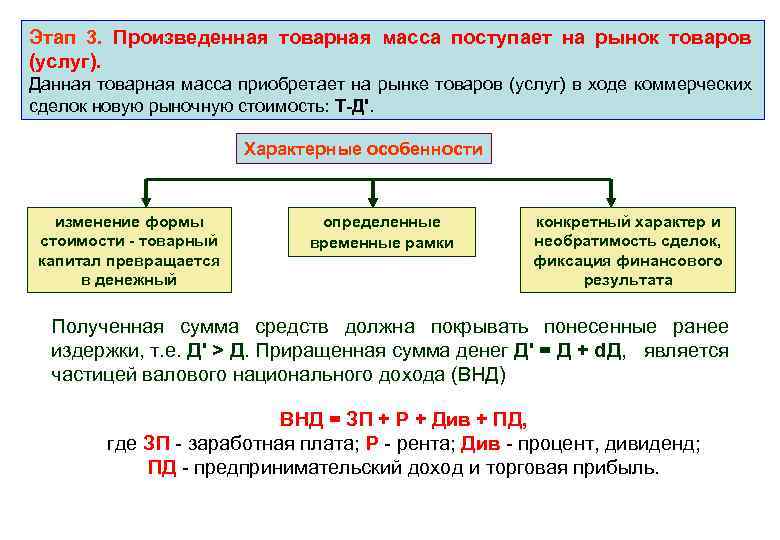 Этап 3. Произведенная товарная масса поступает на рынок товаров (услуг).
Данная товарная масса приобретает на рынке товаров (услуг) в ходе коммерческих сделок новую рыночную стоимость: Т-Д'.

Характерные особенности

изменение формы стоимости - товарный капитал превращается в денежный

определенные временные рамки

конкретный характер и необратимость сделок, фиксация финансового результата

Полученная сумма средств должна покрывать понесенные ранее издержки, т.е. Д' > Д. Приращенная сумма денег Д' = Д + dД, является частицей валового национального дохода (ВНД)

ВНД = ЗП + Р + Див + ПД,
где ЗП - заработная плата; Р - рента; Див - процент, дивиденд;
ПД - предпринимательский доход и торговая прибыль.